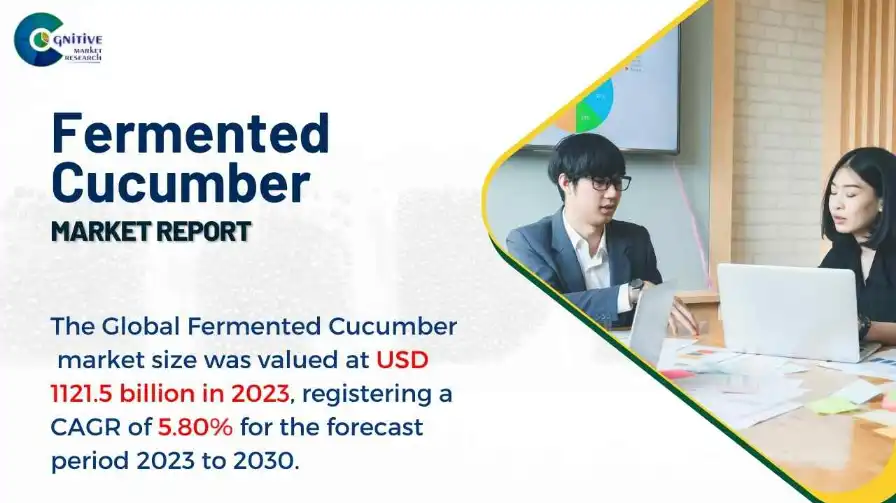 COGNITIVE MARKET RESEARCH

Fermented Cucumber
MARKET REPORT

The Global Fermented Cucumber market size was valued at USD 1121.5 billion in 2023, registering a CAGR of 5.80% for the forecast period 2023 to 2030.